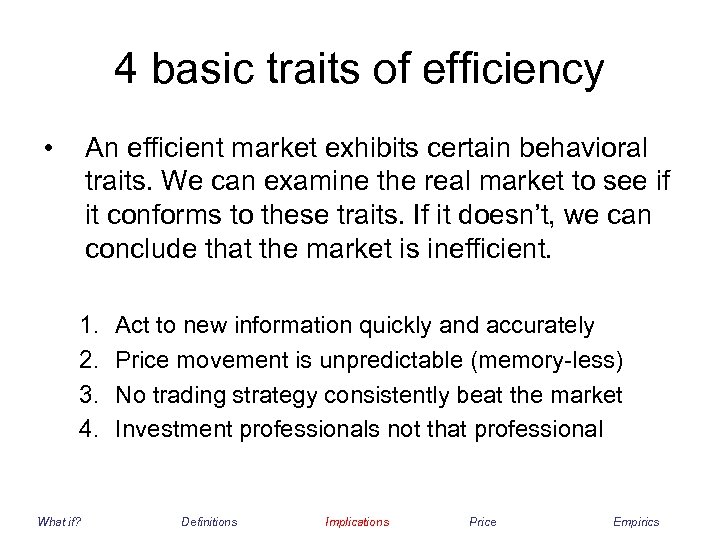 4 basic traits of efficiency

• An efficient market exhibits certain behavioral traits. We can examine the real market to see if it conforms to these traits. If it doesn't, we can conclude that the market is inefficient.

1. Act to new information quickly and accurately
2. Price movement is unpredictable (memory-less)
3. No trading strategy consistently beat the market
4. Investment professionals not that professional

What if? Definitions Implications Price Empirics